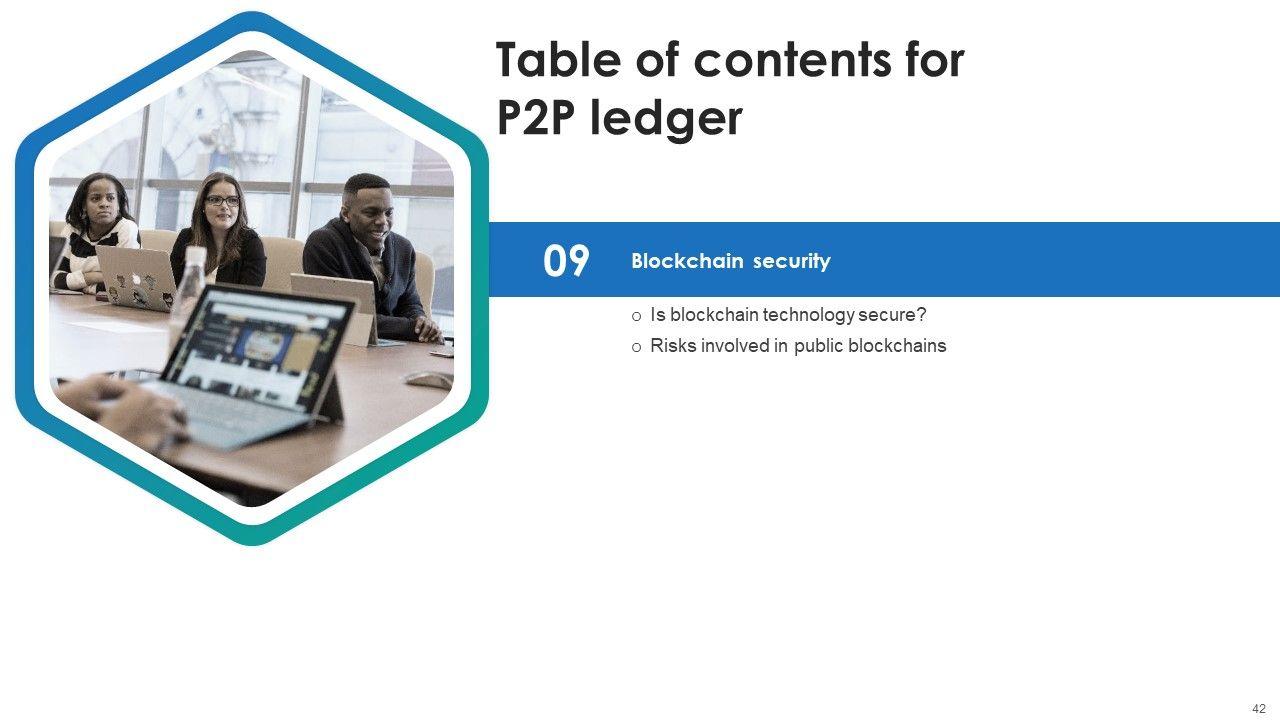 Table of contents for P2P ledger

09 Blockchain security

o Is blockchain technology secure?
o Risks involved in public blockchains

42